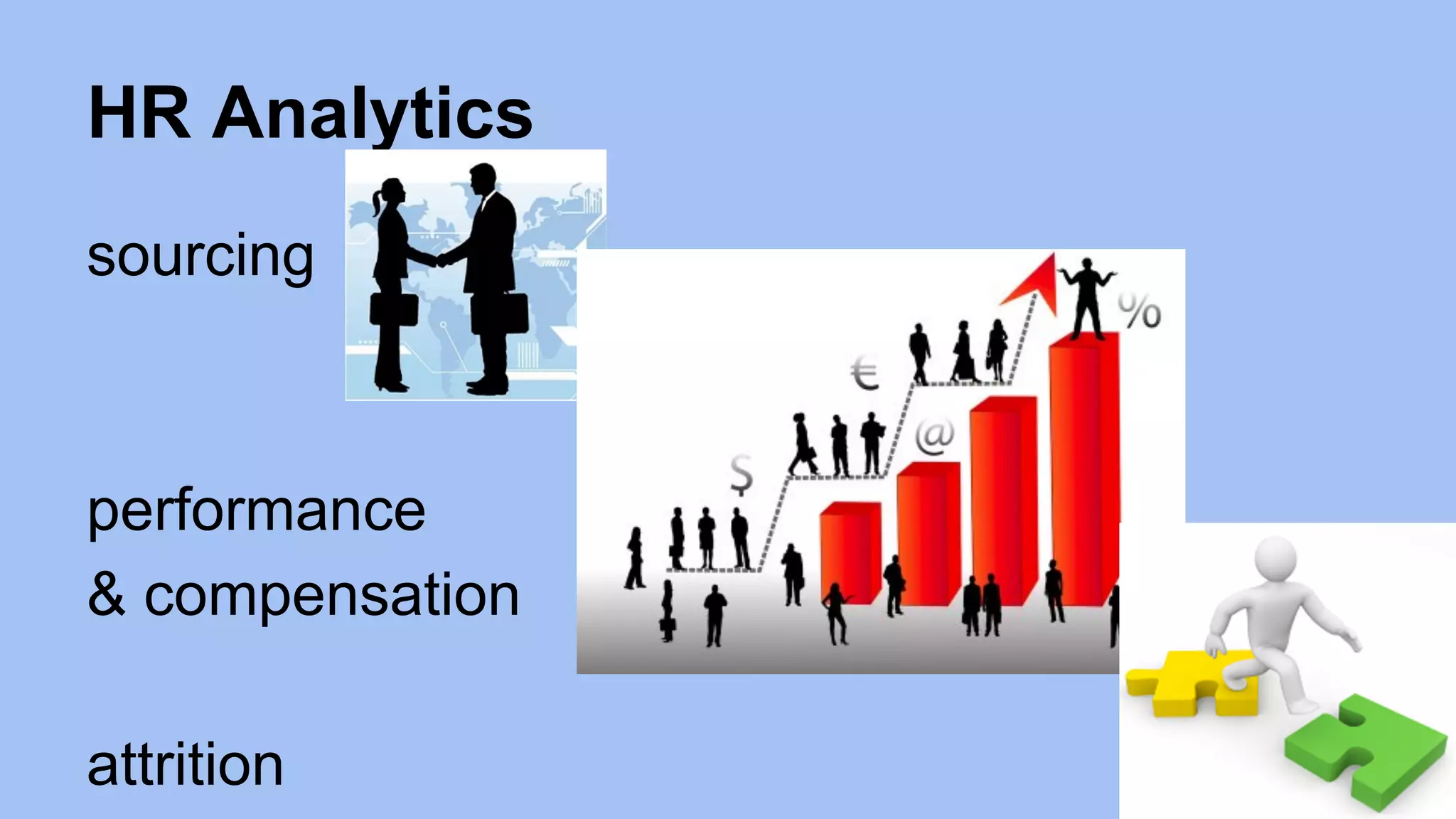 HR Analytics

sourcing

performance
& compensation

attrition

$
€
@
%